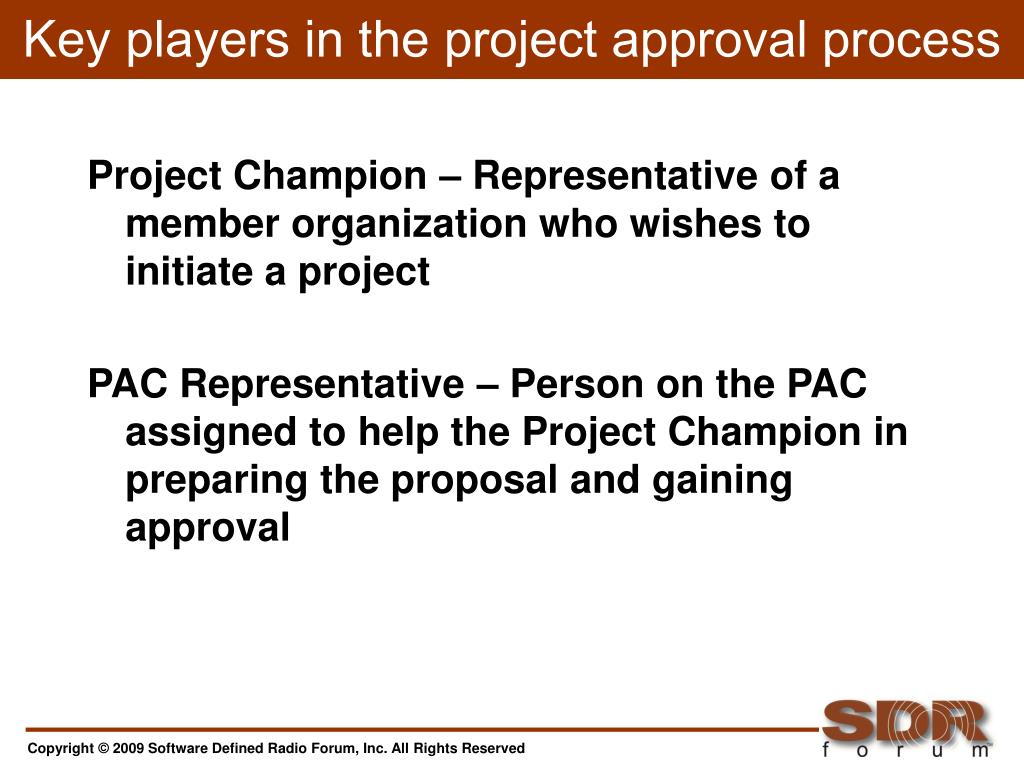 Key players in the project approval process

Project Champion – Representative of a member organization who wishes to initiate a project

PAC Representative – Person on the PAC assigned to help the Project Champion in preparing the proposal and gaining approval

Copyright © 2009 Software Defined Radio Forum, Inc. All Rights Reserved

SDR forum